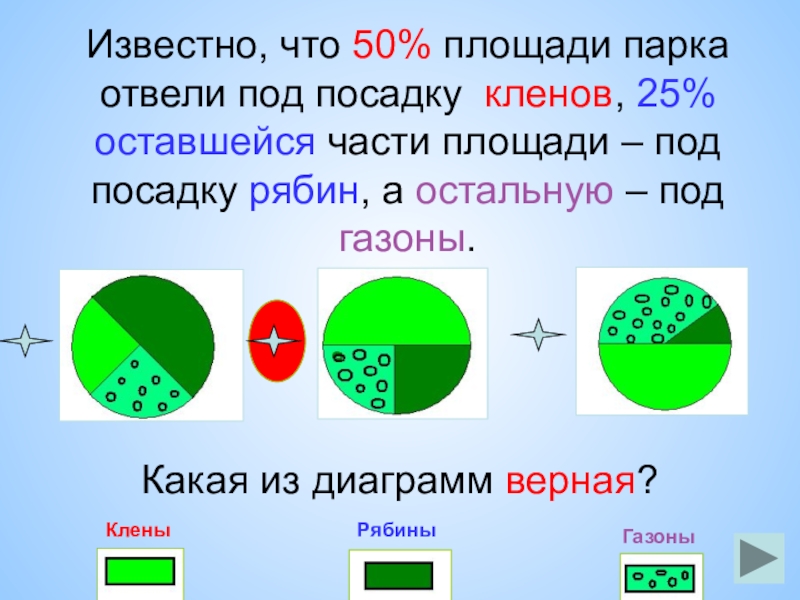 Известно, что 50% площади парка отвели под посадку кленов, 25% оставшейся части площади – под посадку рябин, а остальную – под газоны.

Какая из диаграмм верная?

Клены

Рябины

Газоны